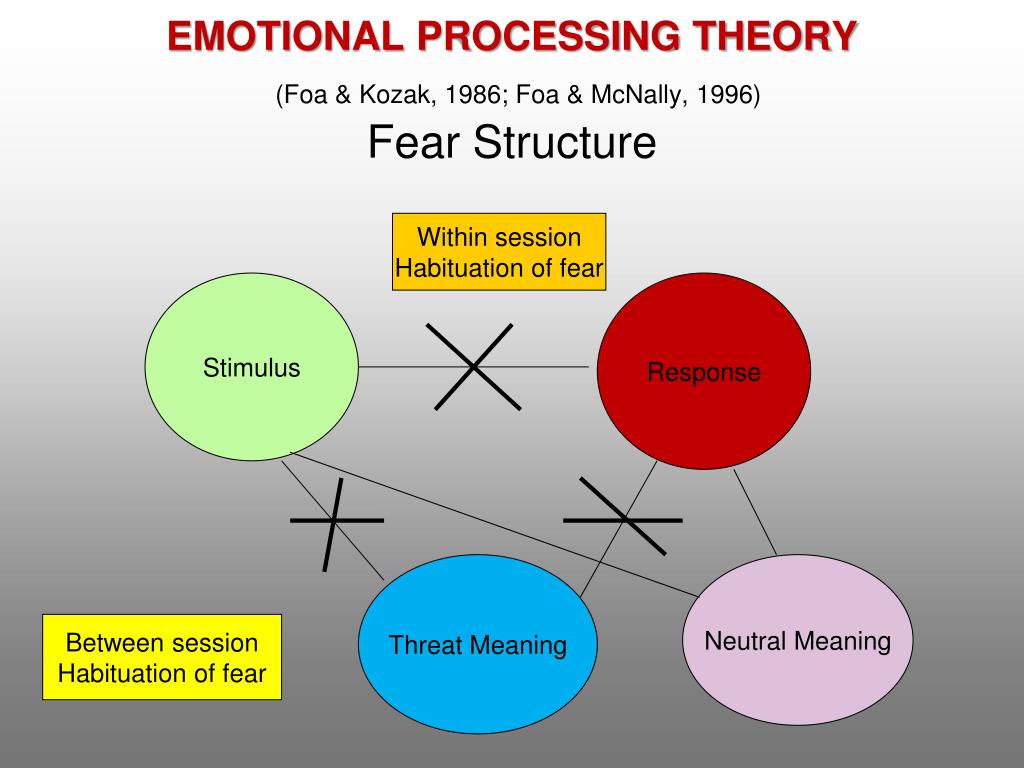 EMOTIONAL PROCESSING THEORY

(Foa & Kozak, 1986; Foa & McNally, 1996)

Fear Structure

Within session Habituation of fear

Stimulus

Response

Between session Habituation of fear

Threat Meaning

Neutral Meaning